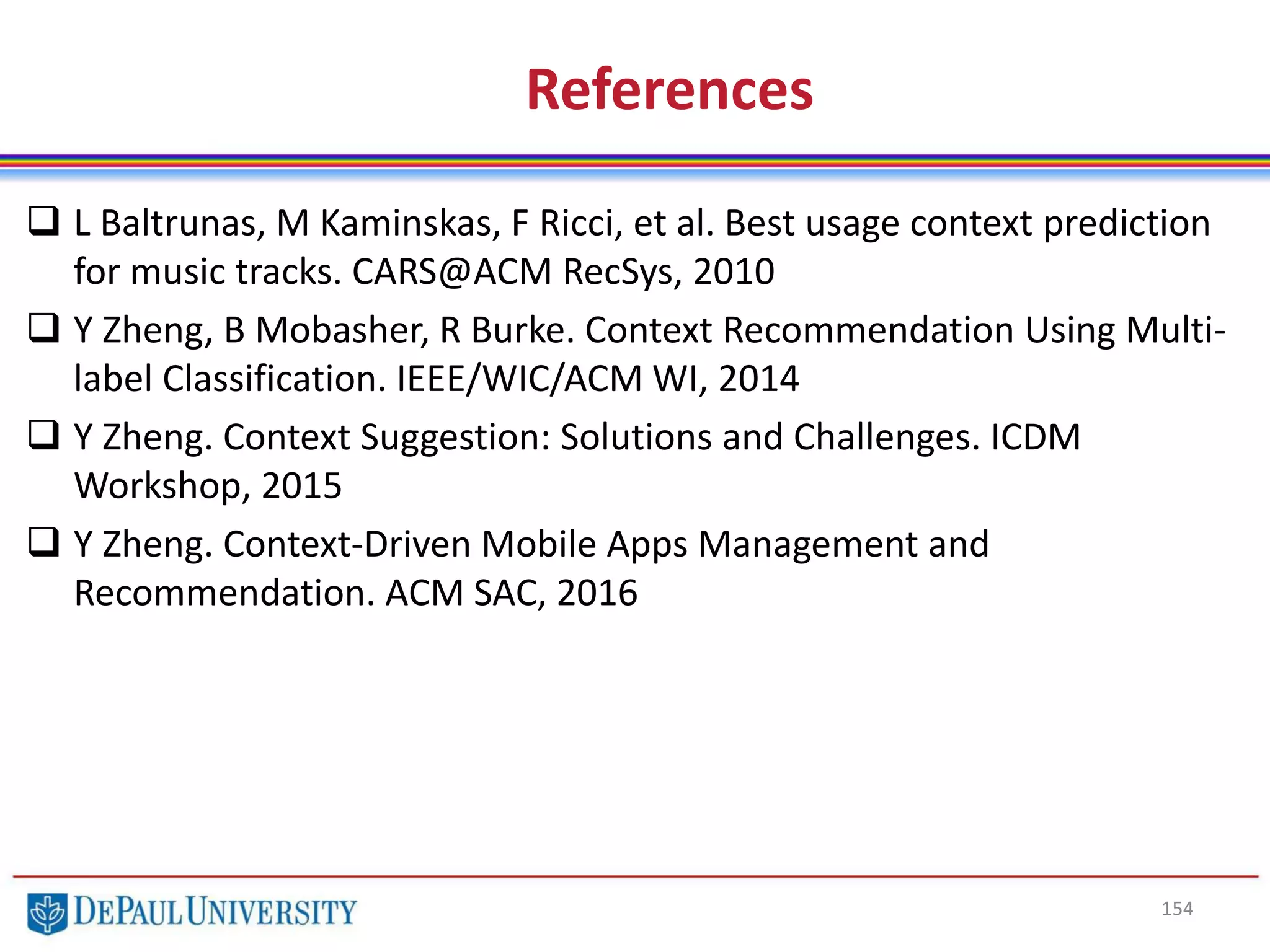 References

❑ L Baltrunas, M Kaminskas, F Ricci, et al. Best usage context prediction for music tracks. CARS@ACM RecSys, 2010

❑ Y Zheng, B Mobasher, R Burke. Context Recommendation Using Multi-label Classification. IEEE/WIC/ACM WI, 2014

❑ Y Zheng. Context Suggestion: Solutions and Challenges. ICDM Workshop, 2015

❑ Y Zheng. Context-Driven Mobile Apps Management and Recommendation. ACM SAC, 2016

DEPAUL UNIVERSITY

154